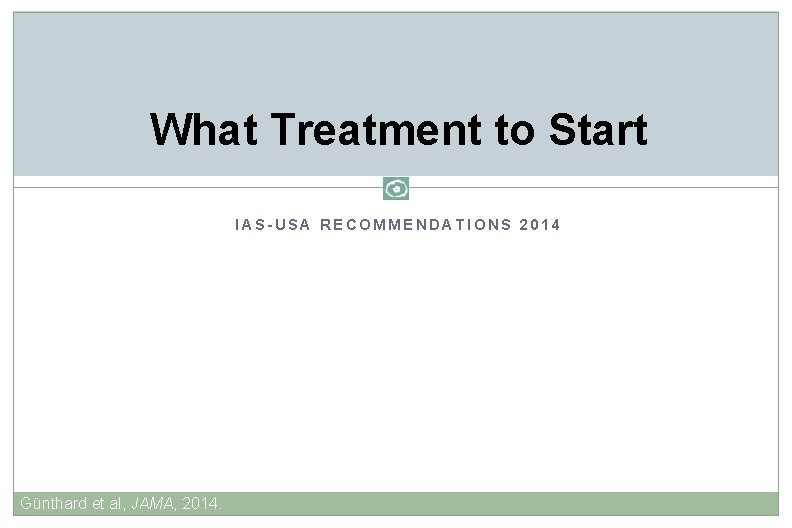 What Treatment to Start

IAS-USA RECOMMENDATIONS 2014

Günthard et al, JAMA, 2014.